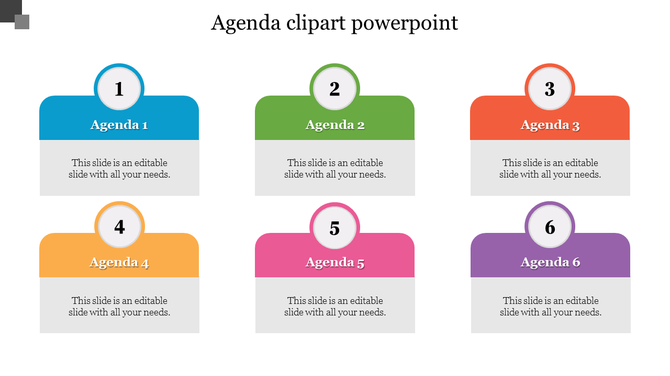 Agenda clipart powerpoint

1

Agenda 1

This slide is an editable slide with all your needs.

2

Agenda 2

This slide is an editable slide with all your needs.

3

Agenda 3

This slide is an editable slide with all your needs.

4

Agenda 4

This slide is an editable slide with all your needs.

5

Agenda 5

This slide is an editable slide with all your needs.

6

Agenda 6

This slide is an editable slide with all your needs.